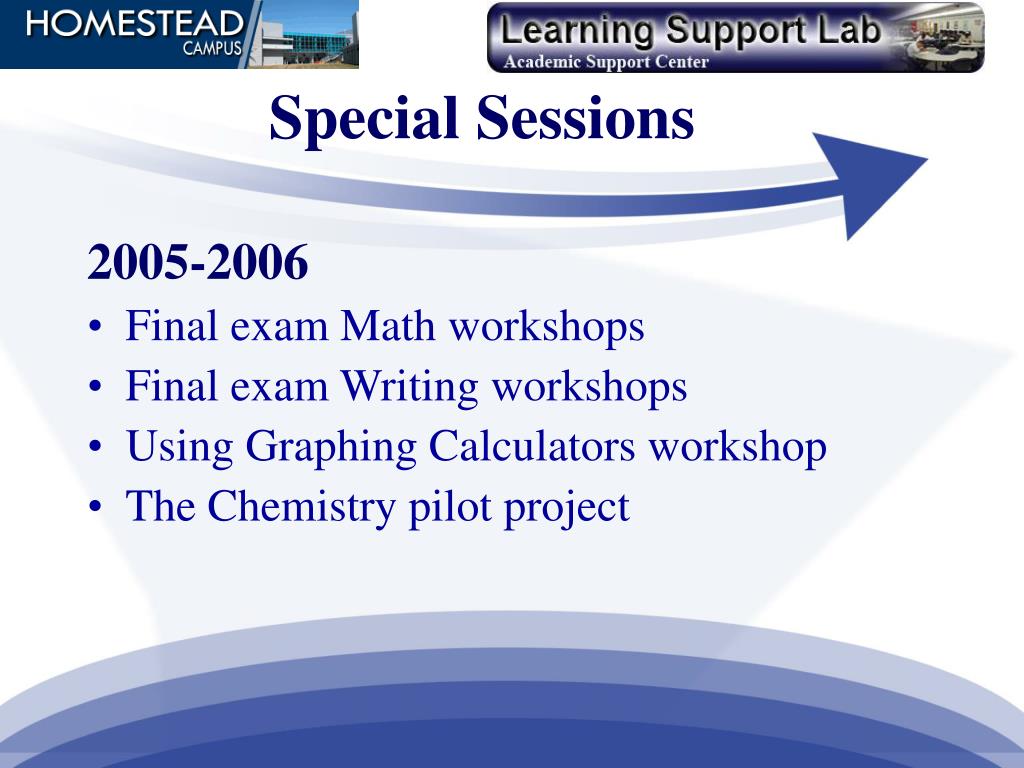 HOMESTEAD CAMPUS

Learning Support Lab
Academic Support Center

Special Sessions

2005-2006
• Final exam Math workshops
• Final exam Writing workshops
• Using Graphing Calculators workshop
• The Chemistry pilot project